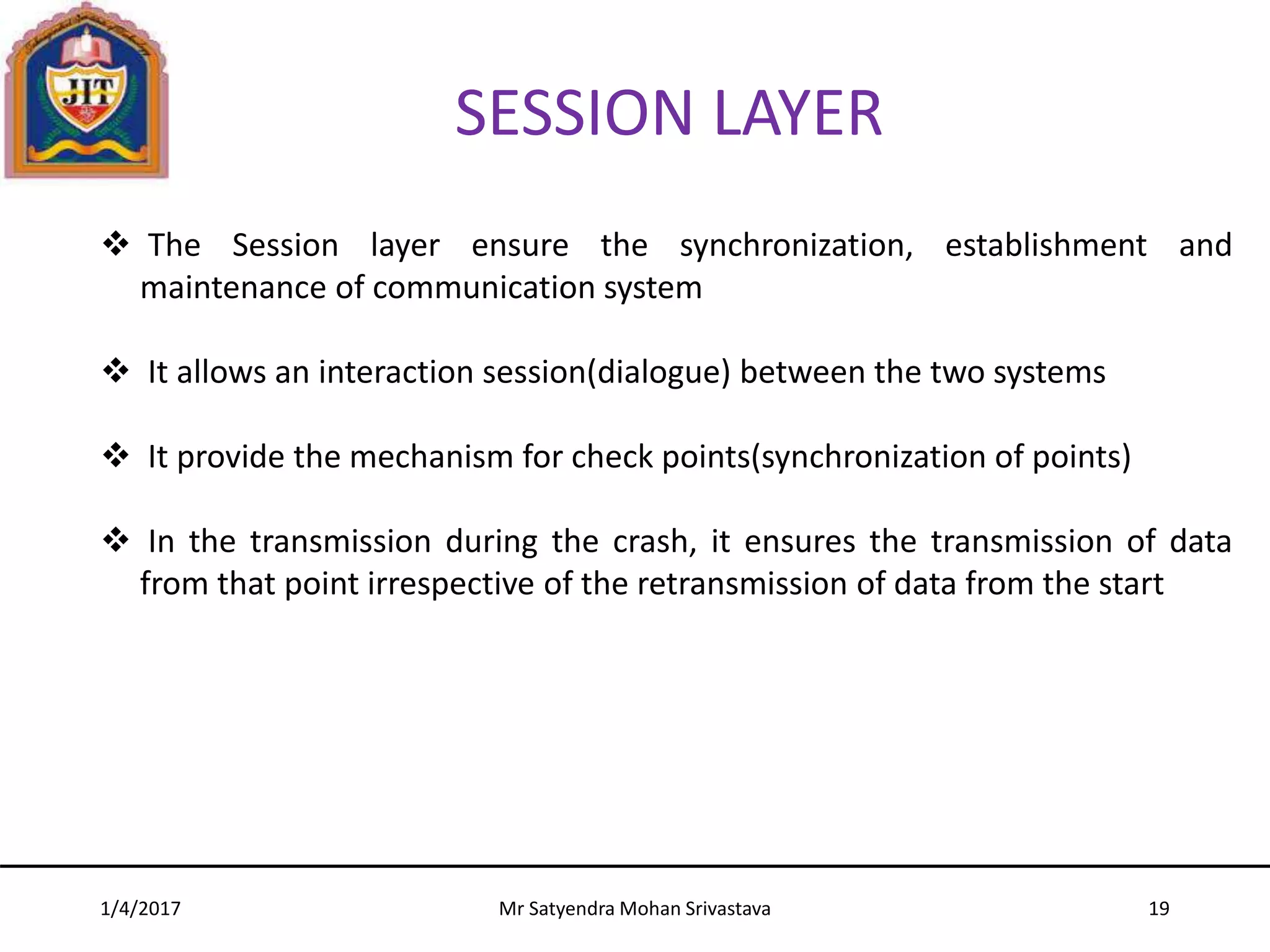 JIT

SESSION LAYER

❖ The Session layer ensure the synchronization, establishment and maintenance of communication system

❖ It allows an interaction session(dialogue) between the two systems

❖ It provide the mechanism for check points(synchronization of points)

❖ In the transmission during the crash, it ensures the transmission of data from that point irrespective of the retransmission of data from the start

1/4/2017 Mr Satyendra Mohan Srivastava 19